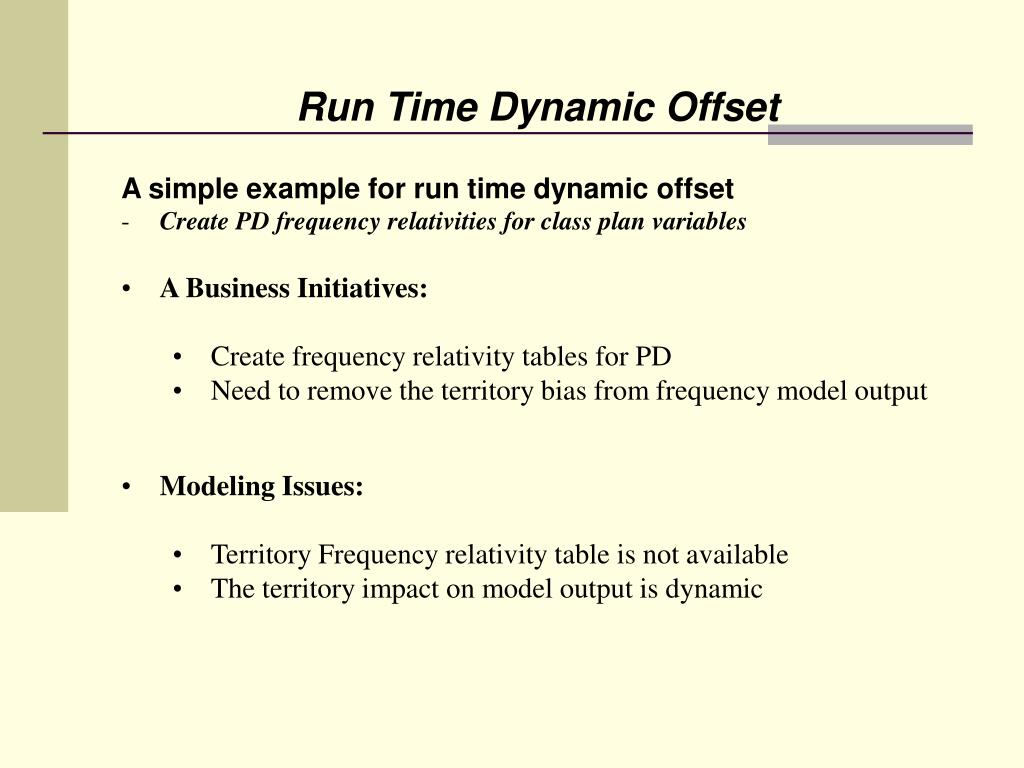 Run Time Dynamic Offset

A simple example for run time dynamic offset
- Create PD frequency relativities for class plan variables

• A Business Initiatives:

• Create frequency relativity tables for PD
• Need to remove the territory bias from frequency model output

• Modeling Issues:

• Territory Frequency relativity table is not available
• The territory impact on model output is dynamic